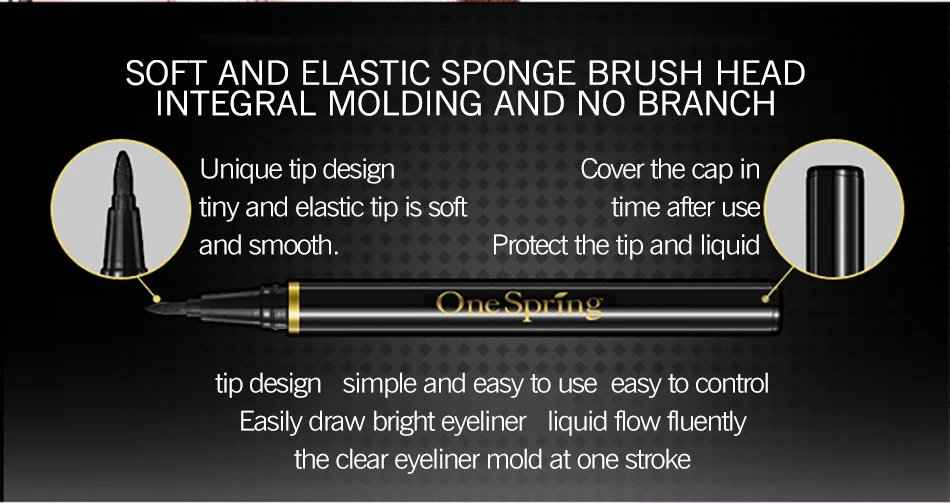 SOFT AND ELASTIC SPONGE BRUSH HEAD
INTEGRAL MOLDING AND NO BRANCH

Unique tip design
tiny and elastic tip is soft
and smooth.

Cover the cap in
time after use
Protect the tip and liquid

One Spring

tip design simple and easy to use easy to control
Easily draw bright eyeliner liquid flow fluently
the clear eyeliner mold at one stroke